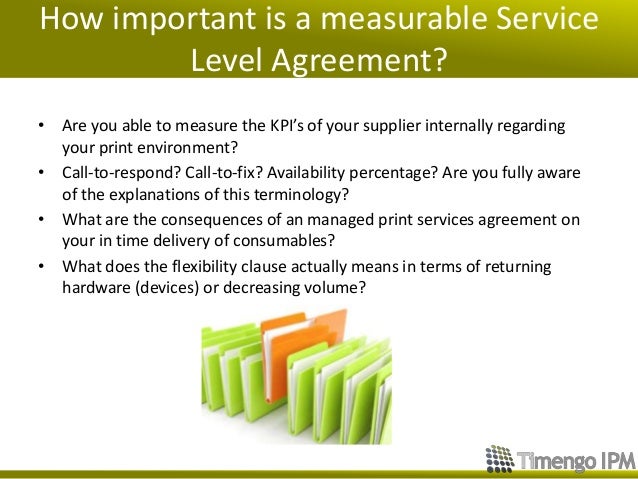 How important is a measurable Service Level Agreement?

• Are you able to measure the KPI's of your supplier internally regarding your print environment?
• Call-to-respond? Call-to-fix? Availability percentage? Are you fully aware of the explanations of this terminology?
• What are the consequences of an managed print services agreement on your in time delivery of consumables?
• What does the flexibility clause actually means in terms of returning hardware (devices) or decreasing volume?

Timengo IPM